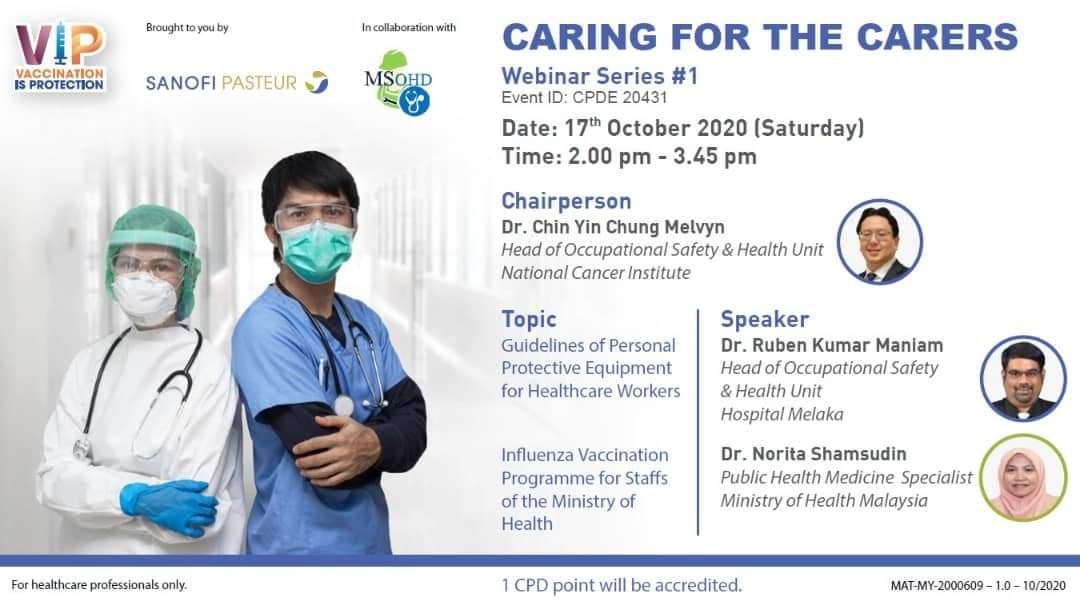 VIP
VACCINATION IS PROTECTION

Brought to you by
SANOFI PASTEUR

In collaboration with
MSOHD

CARING FOR THE CARERS
Webinar Series #1
Event ID: CPDE 20431
Date: 17$^{th}$ October 2020 (Saturday)
Time: 2.00 pm - 3.45 pm

Chairperson
Dr. Chin Yin Chung Melvyn
Head of Occupational Safety & Health Unit
National Cancer Institute

Topic
Guidelines of Personal Protective Equipment for Healthcare Workers

Influenza Vaccination Programme for Staffs of the Ministry of Health

Speaker
Dr. Ruben Kumar Maniam
Head of Occupational Safety & Health Unit
Hospital Melaka

Dr. Norita Shamsudin
Public Health Medicine Specialist
Ministry of Health Malaysia

For healthcare professionals only.
1 CPD point will be accredited.
MAT-MY-2000609 – 1.0 – 10/2020